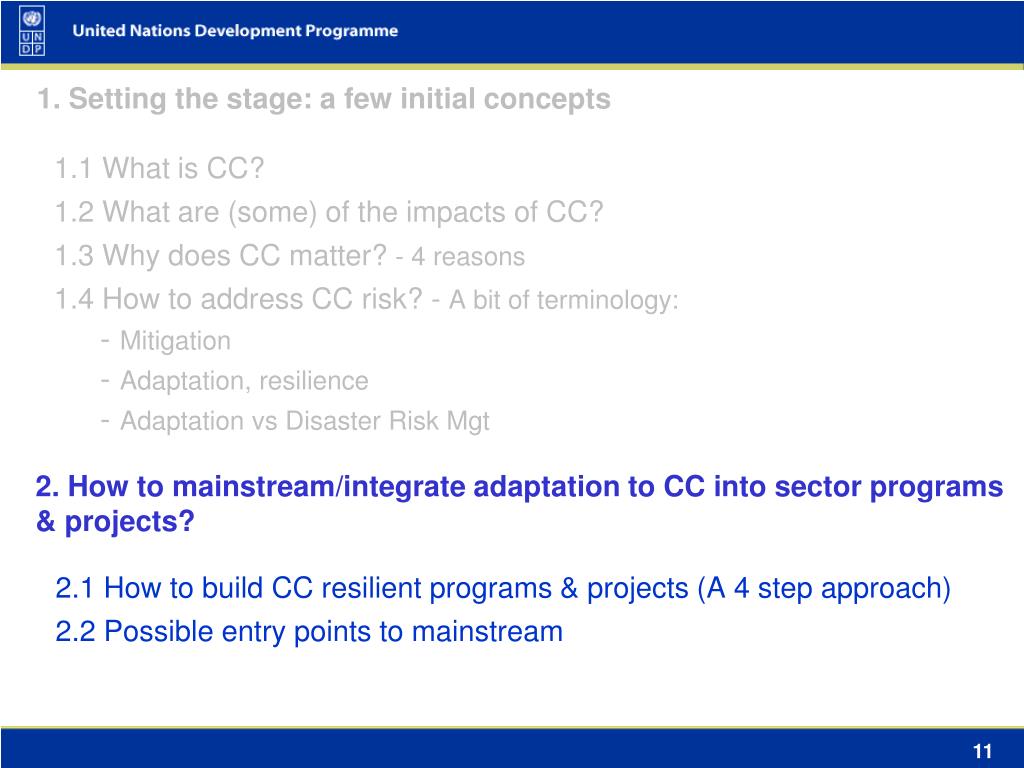 U N D P

United Nations Development Programme

1. Setting the stage: a few initial concepts

1.1 What is CC?

1.2 What are (some) of the impacts of CC?

1.3 Why does CC matter? - 4 reasons

1.4 How to address CC risk? - A bit of terminology:

- Mitigation
- Adaptation, resilience
- Adaptation vs Disaster Risk Mgt

2. How to mainstream/integrate adaptation to CC into sector programs & projects?

2.1 How to build CC resilient programs & projects (A 4 step approach)

2.2 Possible entry points to mainstream

11